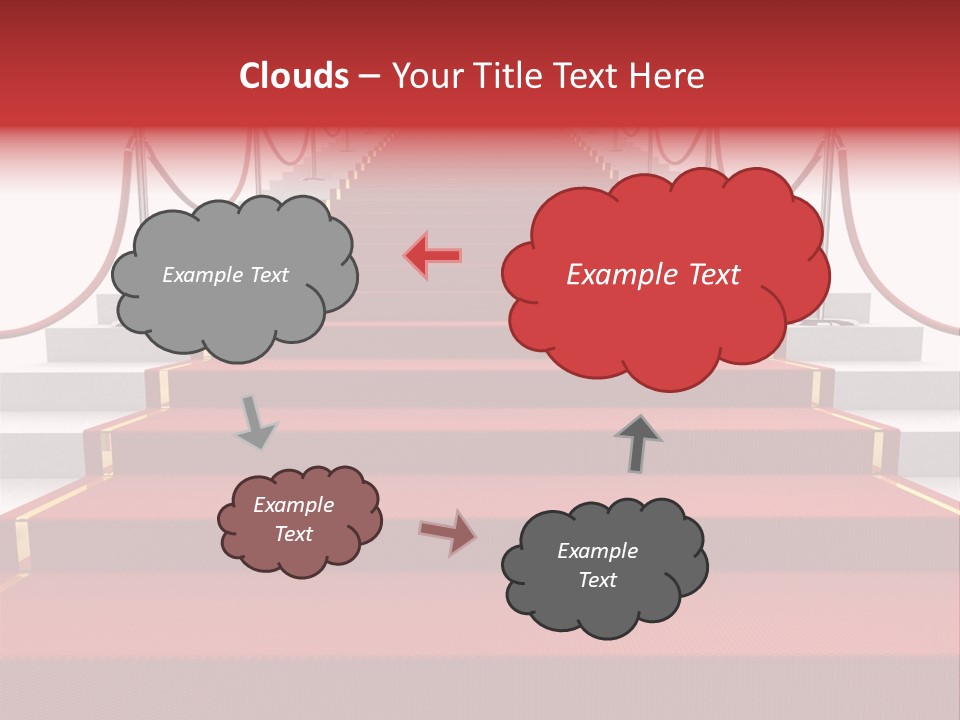 Clouds – Your Title Text Here

Example Text

Example Text

Example Text

Example Text